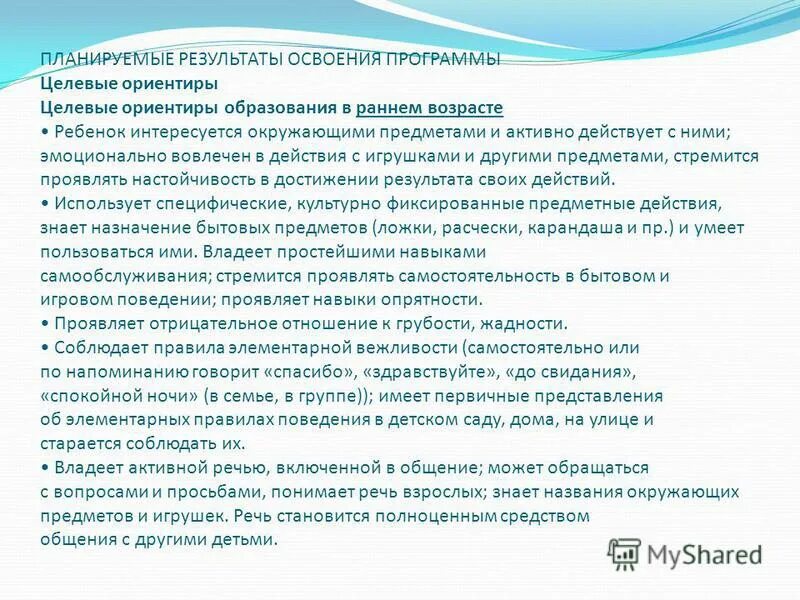 ПЛАНИРУЕМЫЕ РЕЗУЛЬТАТЫ ОСВОЕНИЯ ПРОГРАММЫ
Целевые ориентиры
Целевые ориентиры образования в раннем возрасте
• Ребенок интересуется окружающими предметами и активно действует с ними; эмоционально вовлечен в действия с игрушками и другими предметами, стремится проявлять настойчивость в достижении результата своих действий.
• Использует специфические, культурно фиксированные предметные действия, знает назначение бытовых предметов (ложки, расчески, карандаша и пр.) и умеет пользоваться ими. Владеет простейшими навыками самообслуживания; стремится проявлять самостоятельность в бытовом и игровом поведении; проявляет навыки опрятности.
• Проявляет отрицательное отношение к грубости, жадности.
• Соблюдает правила элементарной вежливости (самостоятельно или по напоминанию говорит «спасибо», «здравствуйте», «до свидания», «спокойной ночи» (в семье, в группе)); имеет первичные представления об элементарных правилах поведения в детском саду, дома, на улице и старается соблюдать их.
• Владеет активной речью, включенной в общение; может обращаться с вопросами и просьбами, понимает речь взрослых; знает названия окружающих предметов и игрушек. Речь становится полноценным средством общения с другими детьми.

MyShared